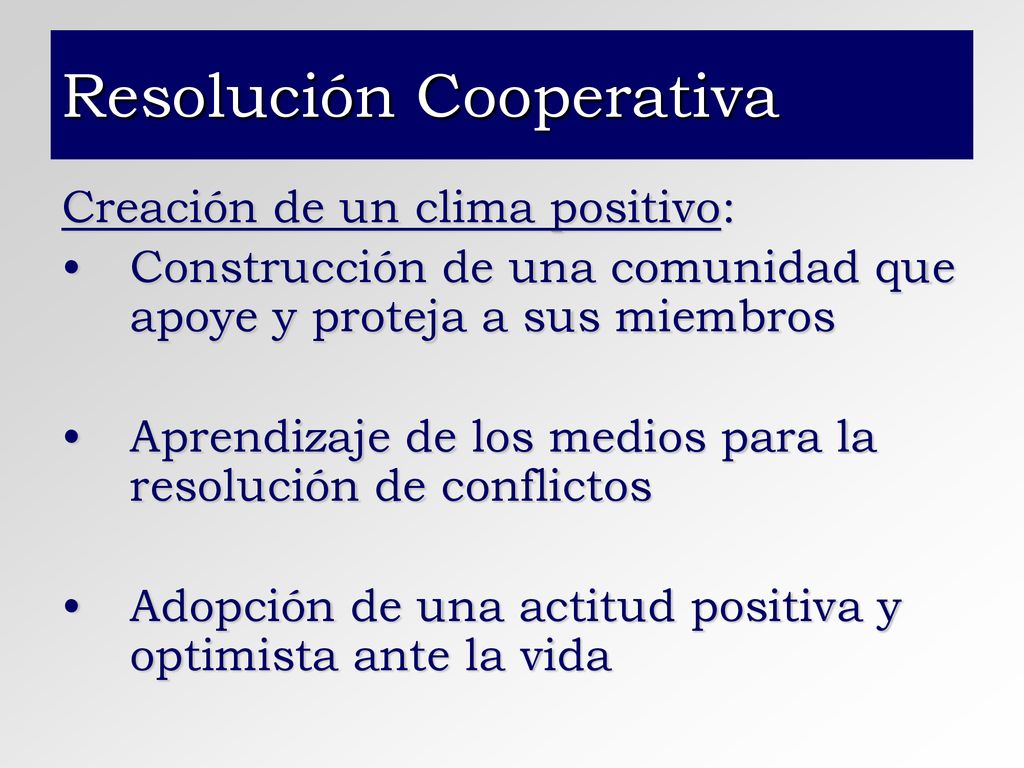 Resolución Cooperativa

Creación de un clima positivo:

• Construcción de una comunidad que apoye y proteja a sus miembros

• Aprendizaje de los medios para la resolución de conflictos

• Adopción de una actitud positiva y optimista ante la vida